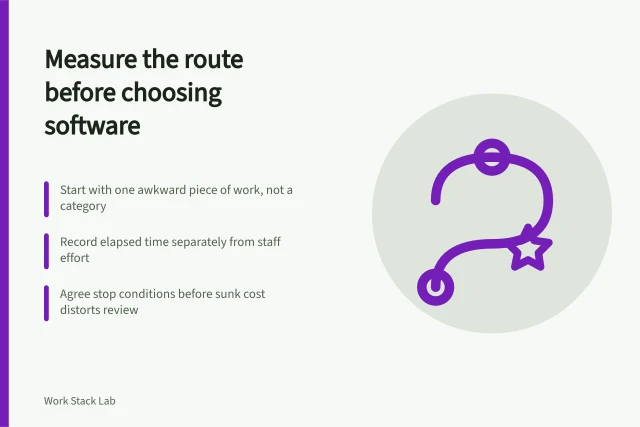 Measure the route before choosing software

Start with one awkward piece of work, not a category

Record elapsed time separately from staff effort

Agree stop conditions before sunk cost distorts review

Work Stack Lab